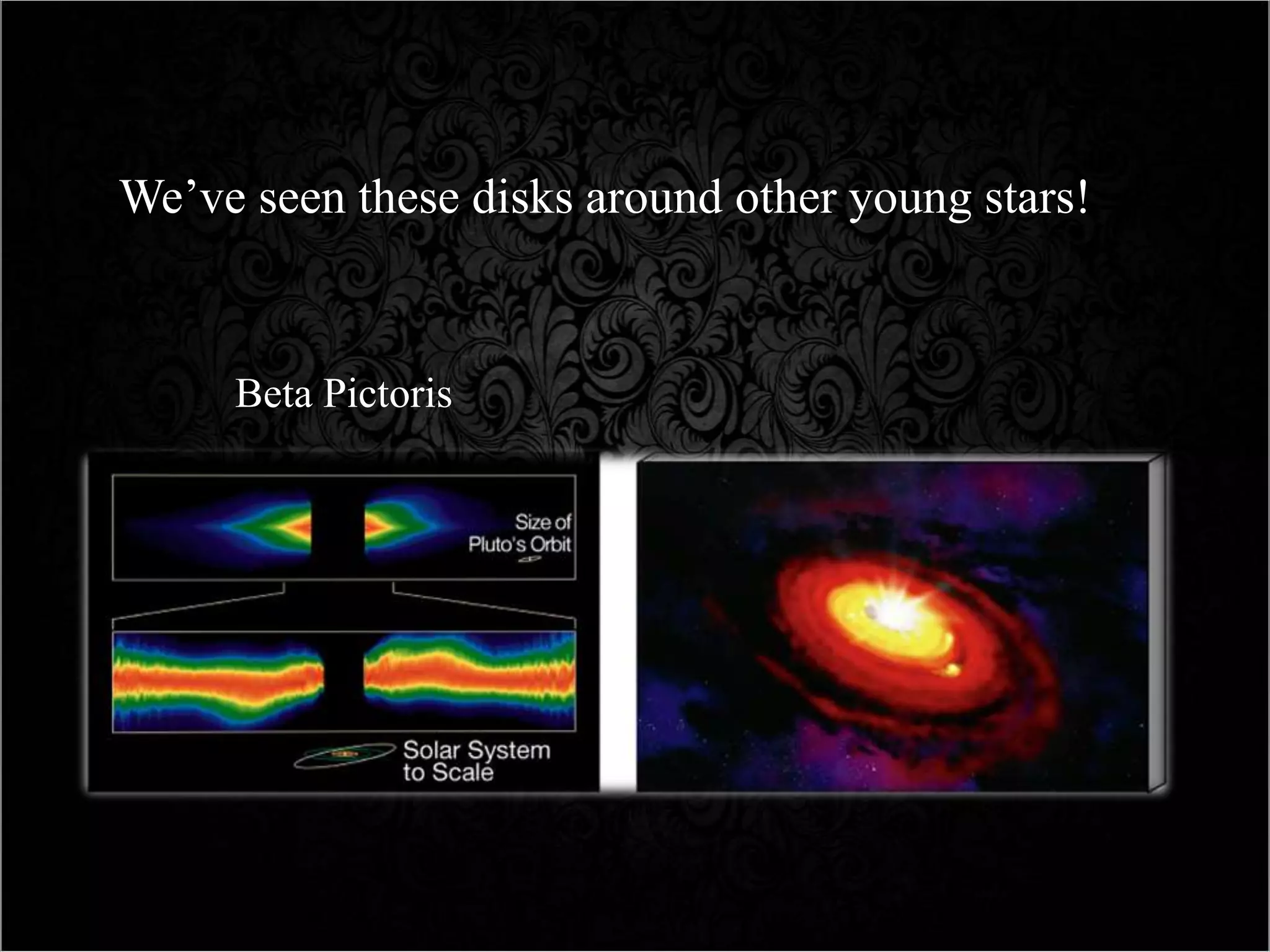 We’ve seen these disks around other young stars!

Beta Pictoris

Size of Pluto's Orbit

Solar System to Scale